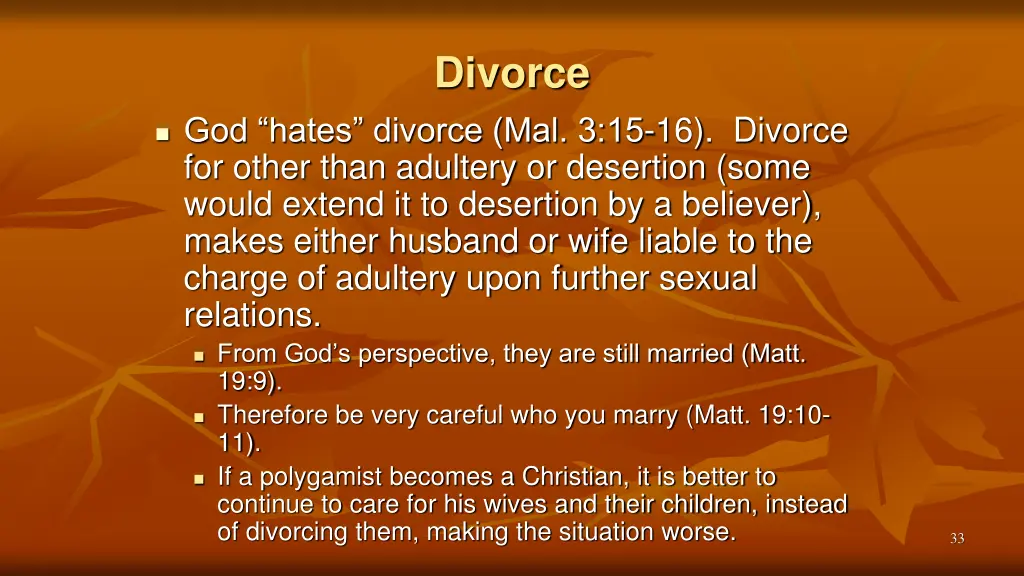 Divorce

God “hates” divorce (Mal. 3:15-16). Divorce for other than adultery or desertion (some would extend it to desertion by a believer), makes either husband or wife liable to the charge of adultery upon further sexual relations.

From God’s perspective, they are still married (Matt. 19:9).

Therefore be very careful who you marry (Matt. 19:10-11).

If a polygamist becomes a Christian, it is better to continue to care for his wives and their children, instead of divorcing them, making the situation worse.

33